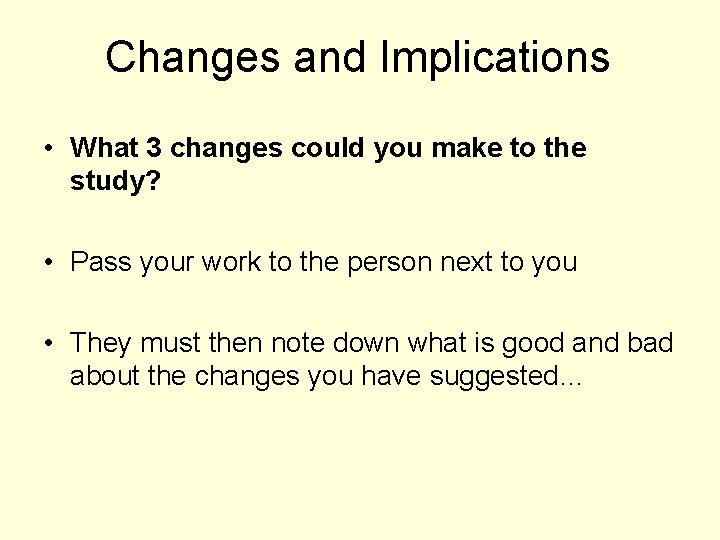 Changes and Implications

• What 3 changes could you make to the study?

• Pass your work to the person next to you

• They must then note down what is good and bad about the changes you have suggested…